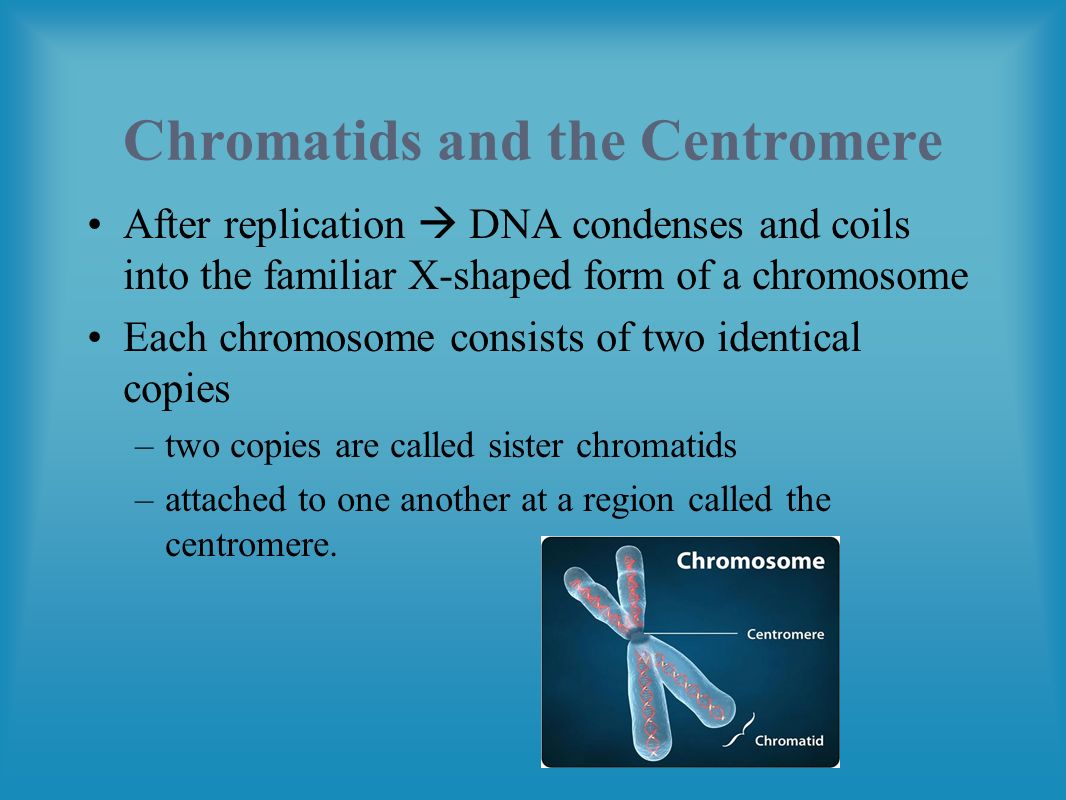 Chromatids and the Centromere

• After replication → DNA condenses and coils into the familiar X-shaped form of a chromosome

• Each chromosome consists of two identical copies

– two copies are called sister chromatids

– attached to one another at a region called the centromere.

Chromosome

Centromere

Chromatid